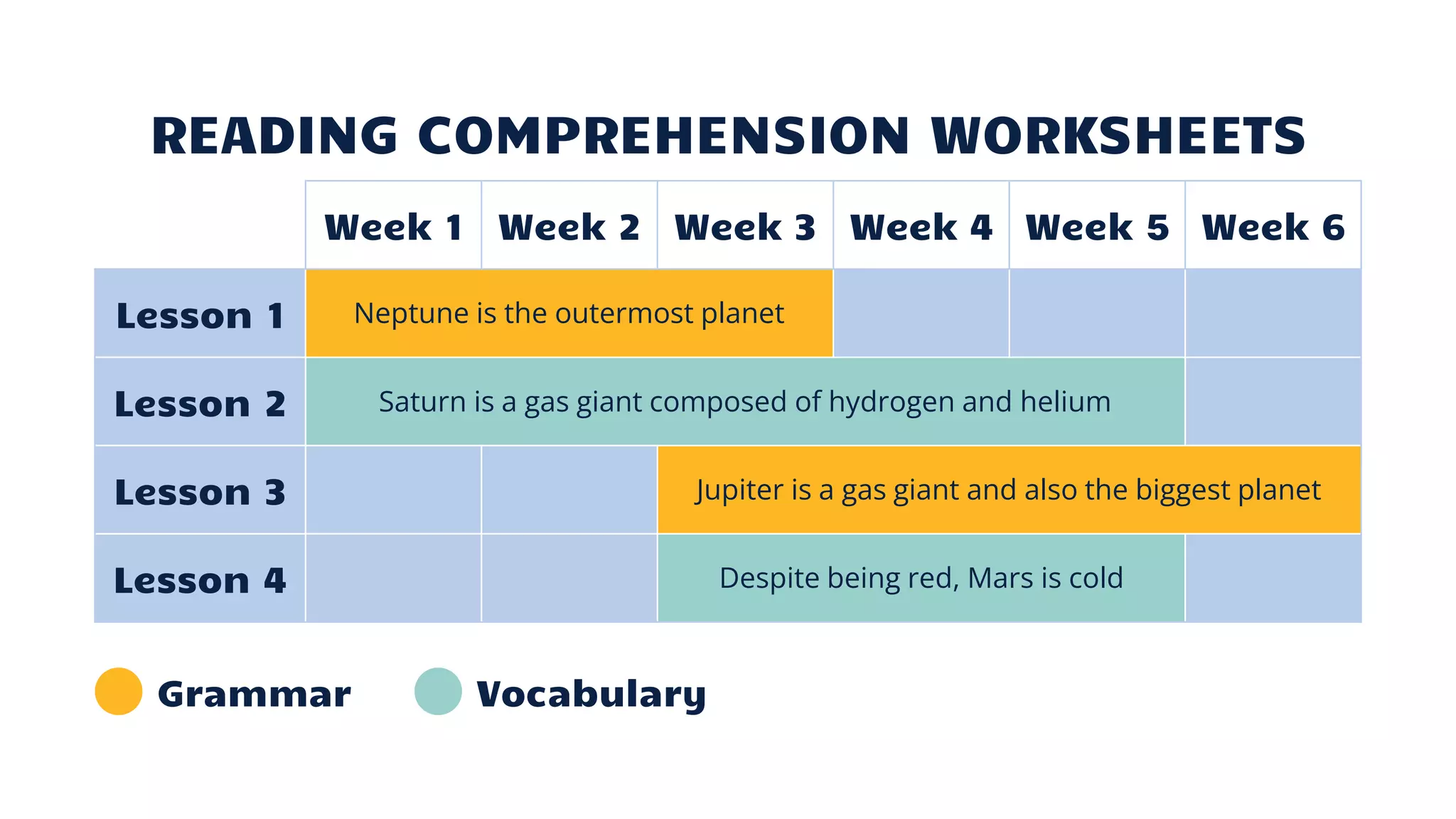 READING COMPREHENSION WORKSHEETS

| | Week 1 | Week 2 | Week 3 | Week 4 | Week 5 | Week 6 |
|---|---|---|---|---|---|---|
| Lesson 1 | Neptune is the outermost planet | | | | | |
| Lesson 2 | Saturn is a gas giant composed of hydrogen and helium | | | | | |
| Lesson 3 | | | Jupiter is a gas giant and also the biggest planet | | | |
| Lesson 4 | | | Despite being red, Mars is cold | | | |

Grammar
Vocabulary